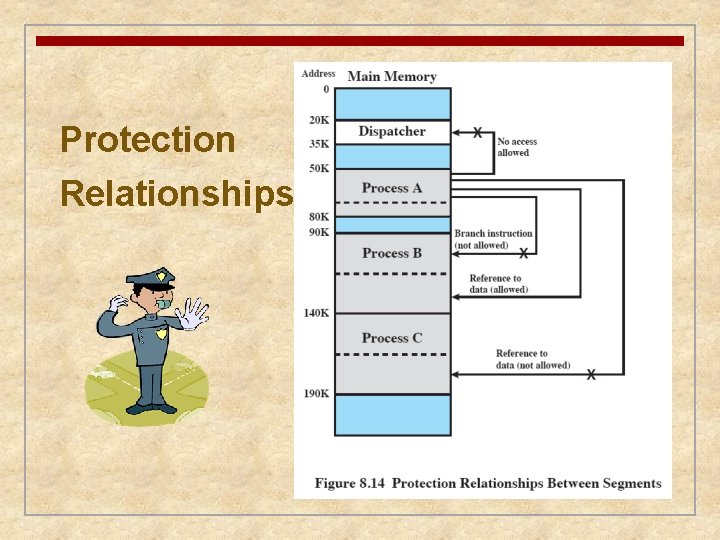 Protection Relationships

Address
Main Memory
0
20K
Dispatcher
35K
50K
Process A
80K
90K
Process B
140K
Process C
190K

No access allowed
Branch instruction (not allowed)
Reference to data (allowed)
Reference to data (not allowed)

Figure 8.14 Protection Relationships Between Segments